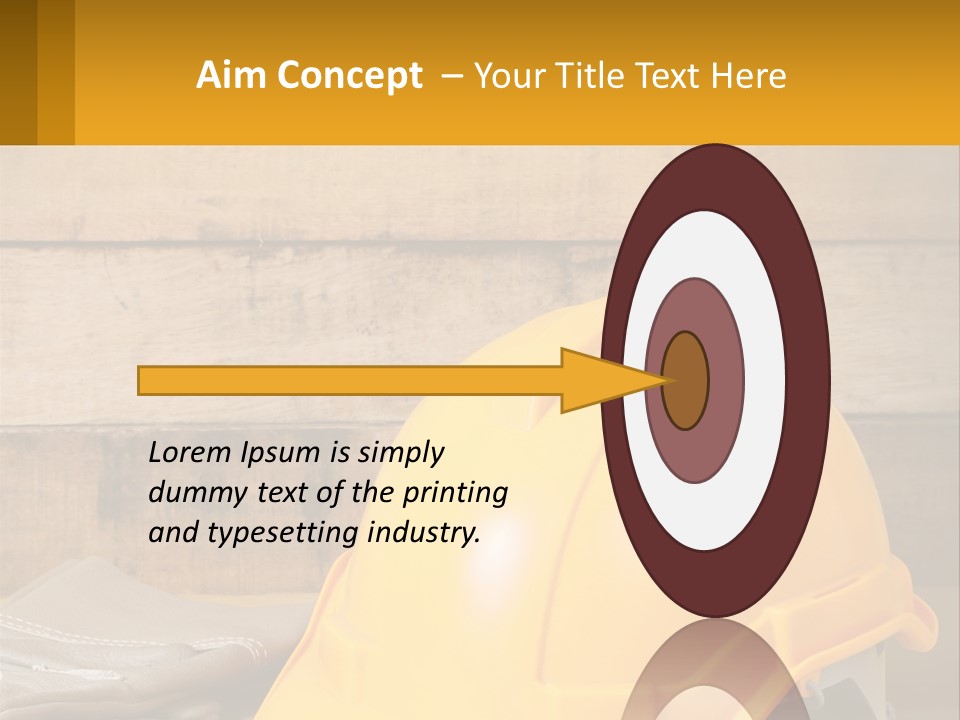 Aim Concept – Your Title Text Here

Lorem Ipsum is simply dummy text of the printing and typesetting industry.